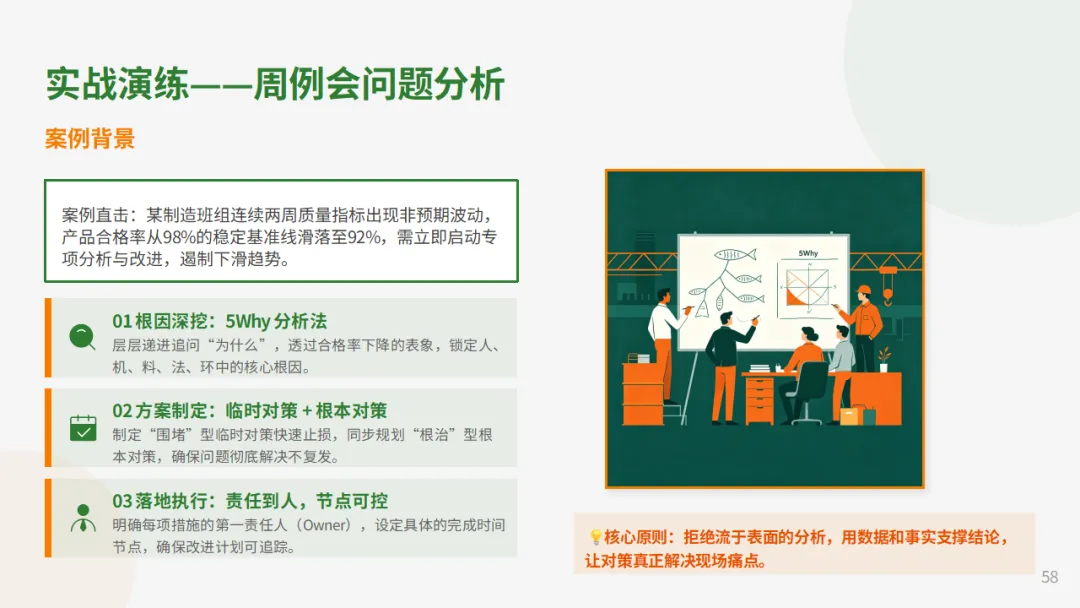 实战演练——周例会问题分析

案例背景

案例直击：某制造班组连续两周质量指标出现非预期波动，产品合格率从98%的稳定基准线滑落至92%，需立即启动专项分析与改进，遏制下滑趋势。

01 根因深挖：5Why 分析法
层层递进追问“为什么”，透过合格率下降的表象，锁定人、机、料、法、环中的核心根因。

02 方案制定：临时对策 + 根本对策
制定“围堵”型临时对策快速止损，同步规划“根治”型根本对策，确保问题彻底解决不复发。

03 落地执行：责任到人，节点可控
明确每项措施的第一责任人（Owner），设定具体的完成时间节点，确保改进计划可追踪。

5Why

💡核心原则：拒绝流于表面的分析，用数据和事实支撑结论，让对策真正解决现场痛点。

58